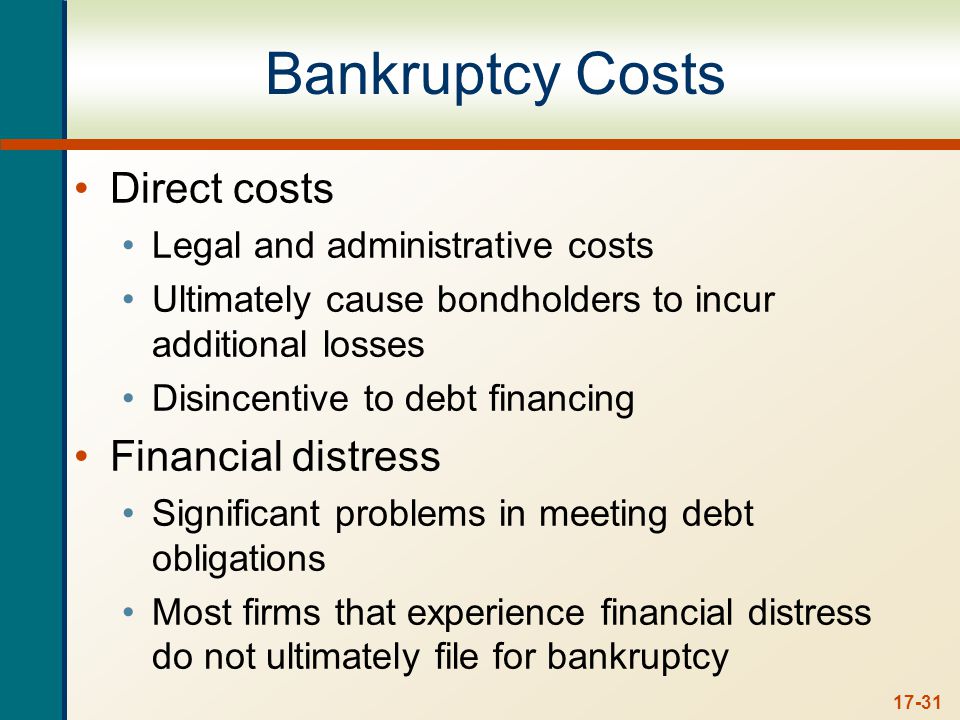 Bankruptcy Costs

• Direct costs
  • Legal and administrative costs
  • Ultimately cause bondholders to incur additional losses
  • Disincentive to debt financing
• Financial distress
  • Significant problems in meeting debt obligations
  • Most firms that experience financial distress do not ultimately file for bankruptcy

17-31